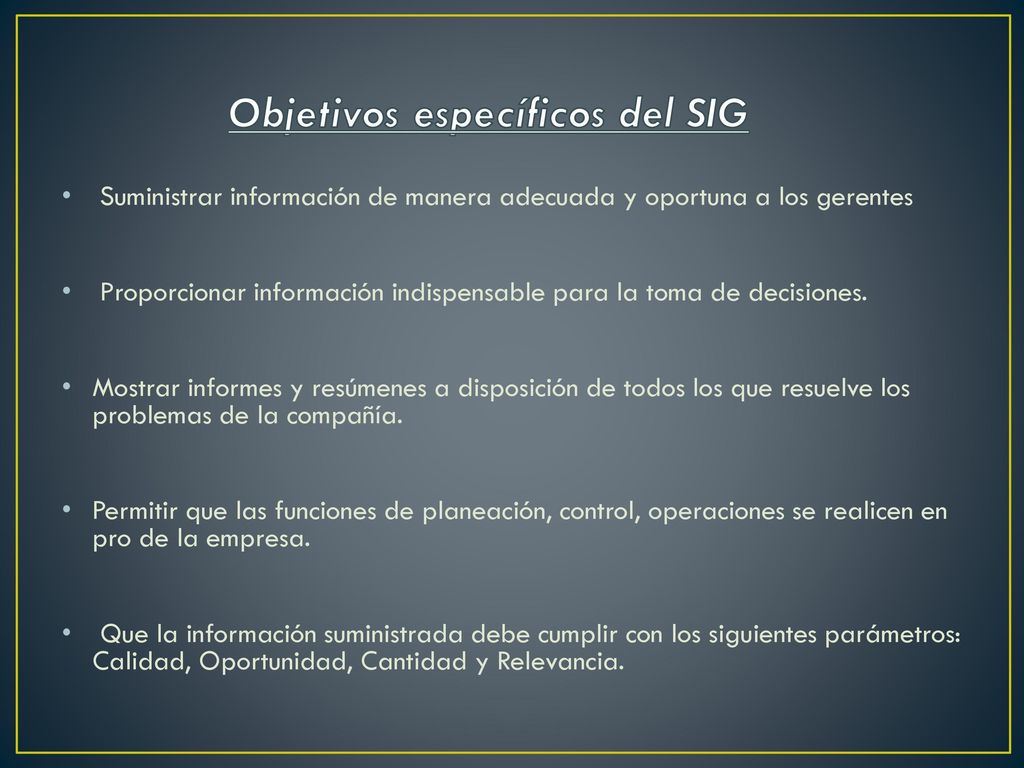 Objetivos específicos del SIG

• Suministrar información de manera adecuada y oportuna a los gerentes

• Proporcionar información indispensable para la toma de decisiones.

• Mostrar informes y resúmenes a disposición de todos los que resuelve los problemas de la compañía.

• Permitir que las funciones de planeación, control, operaciones se realicen en pro de la empresa.

• Que la información suministrada debe cumplir con los siguientes parámetros: Calidad, Oportunidad, Cantidad y Relevancia.